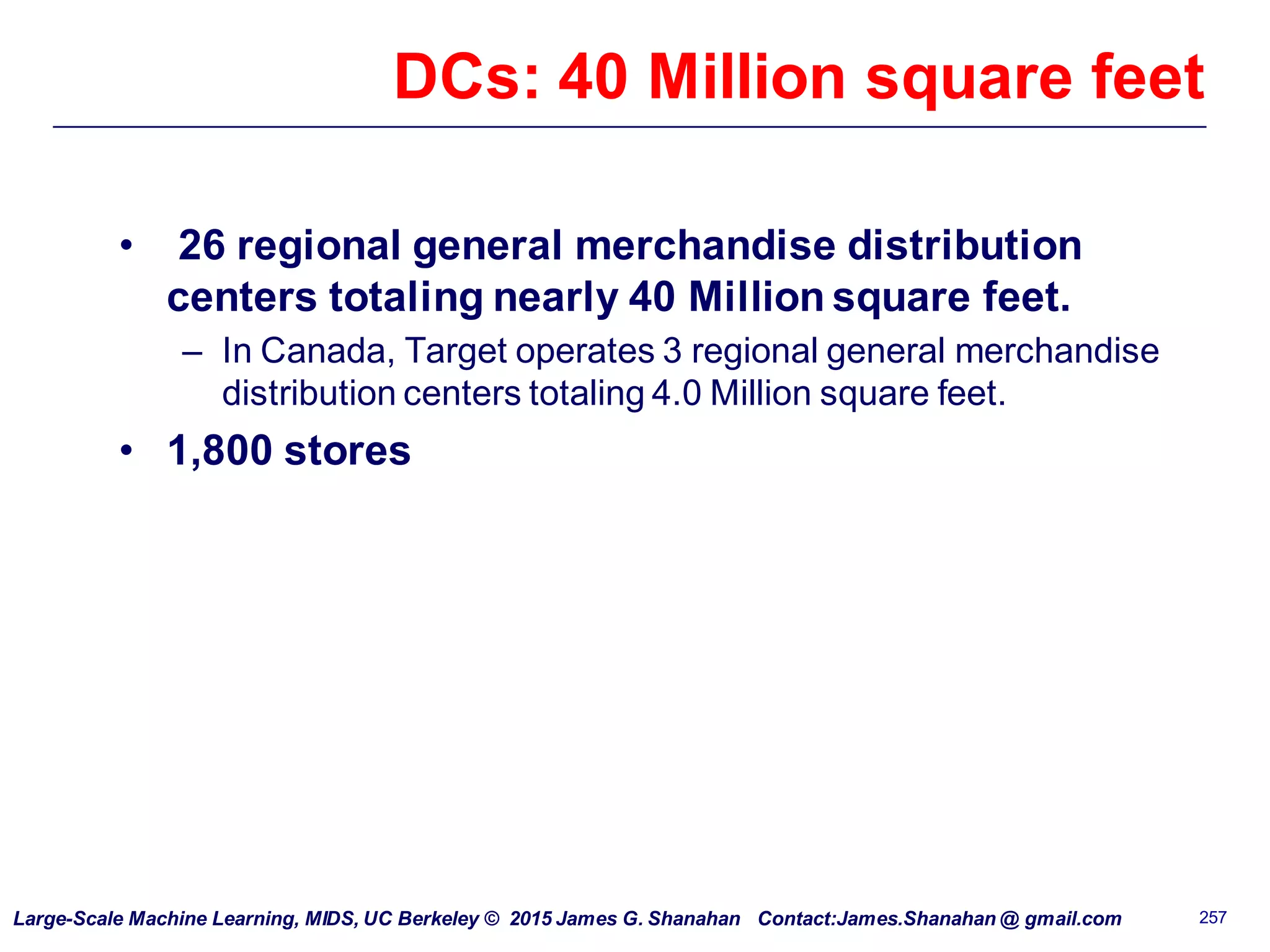 DCs: 40 Million square feet

• 26 regional general merchandise distribution centers totaling nearly 40 Million square feet.
– In Canada, Target operates 3 regional general merchandise distribution centers totaling 4.0 Million square feet.
• 1,800 stores

Large-Scale Machine Learning, MIDS, UC Berkeley © 2015 James G. Shanahan Contact:James.Shanahan @ gmail.com 257